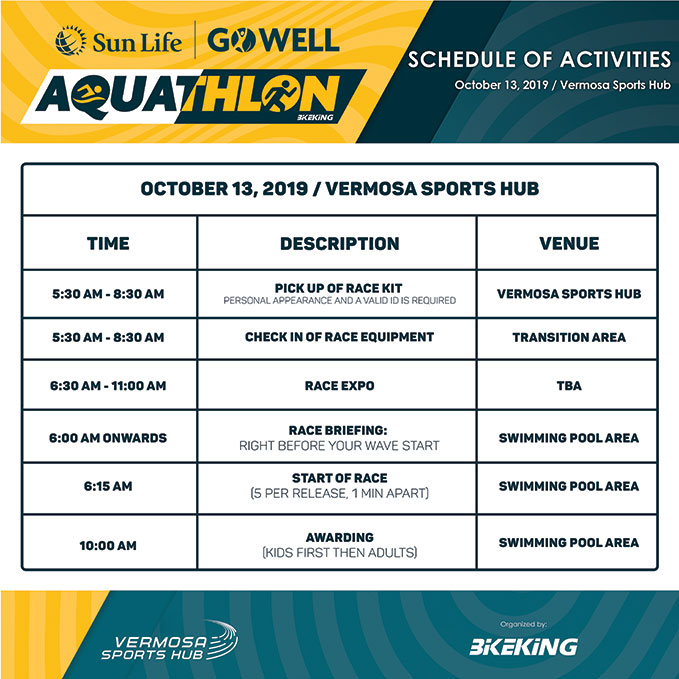 Sun Life | GOWELL
AQUATHLON
BIKEKING

SCHEDULE OF ACTIVITIES
October 13, 2019 / Vermosa Sports Hub

OCTOBER 13, 2019 / VERMOSA SPORTS HUB

| TIME | DESCRIPTION | VENUE |
|---|---|---|
| 5:30 AM - 8:30 AM | PICK UP OF RACE KIT PERSONAL APPEARANCE AND A VALID ID IS REQUIRED | VERMOSA SPORTS HUB |
| 5:30 AM - 8:30 AM | CHECK IN OF RACE EQUIPMENT | TRANSITION AREA |
| 6:30 AM - 11:00 AM | RACE EXPO | TBA |
| 6:00 AM ONWARDS | RACE BRIEFING: RIGHT BEFORE YOUR WAVE START | SWIMMING POOL AREA |
| 6:15 AM | START OF RACE (5 PER RELEASE, 1 MIN APART) | SWIMMING POOL AREA |
| 10:00 AM | AWARDING (KIDS FIRST THEN ADULTS) | SWIMMING POOL AREA |

VERMOSA SPORTS HUB

Organized by:
BIKEKING